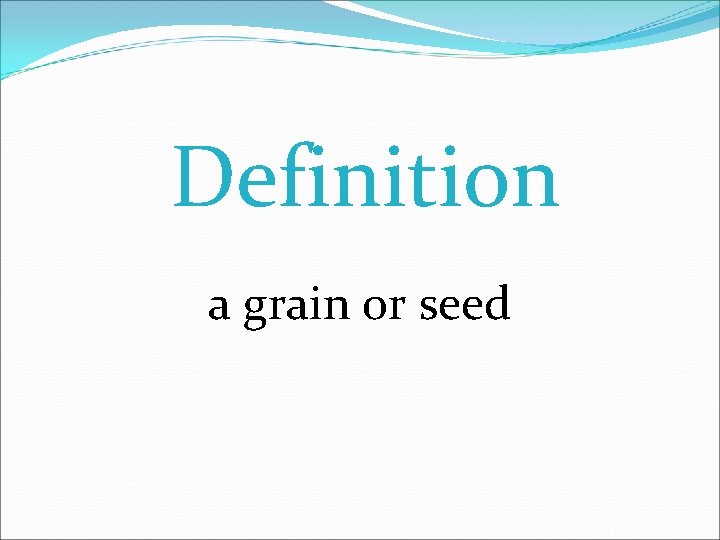 Definition

a grain or seed